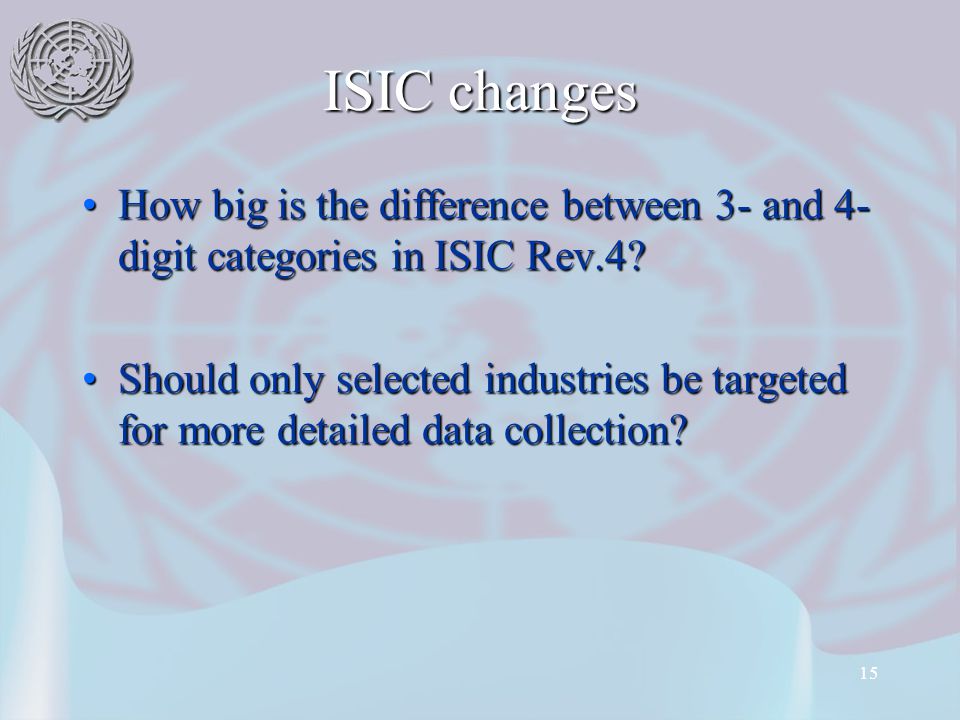 ISIC changes

• How big is the difference between 3- and 4-digit categories in ISIC Rev.4?

• Should only selected industries be targeted for more detailed data collection?

15